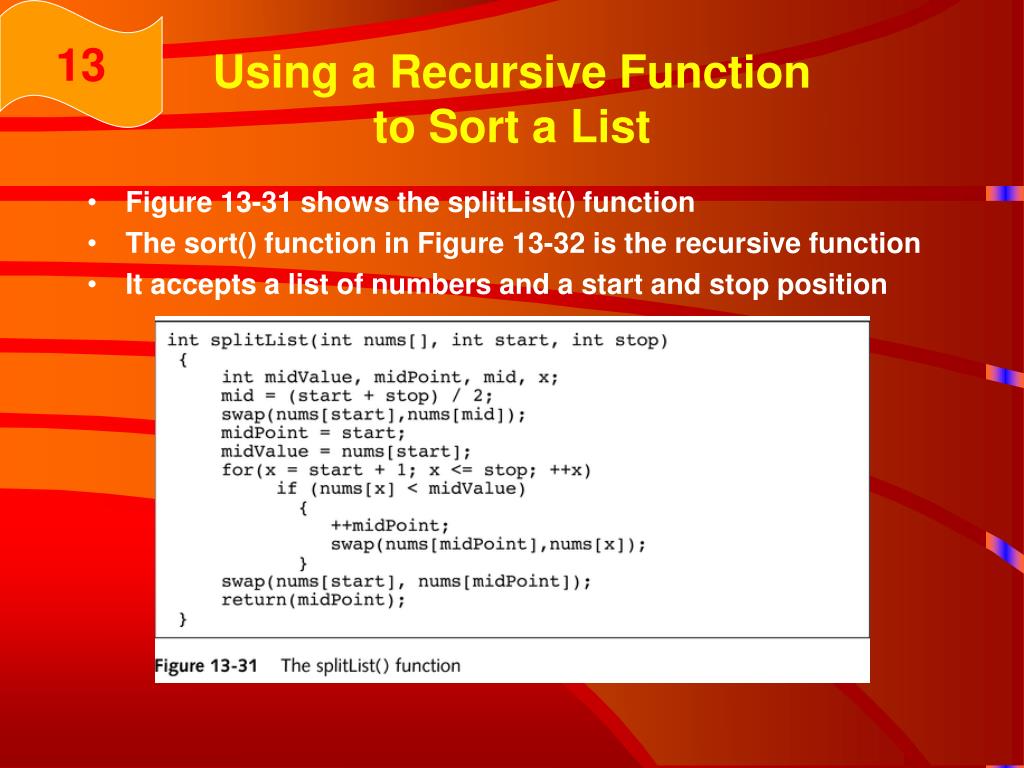 13

Using a Recursive Function to Sort a List

• Figure 13-31 shows the splitList() function
• The sort() function in Figure 13-32 is the recursive function
• It accepts a list of numbers and a start and stop position

int splitList(int nums[], int start, int stop)
 {
      int midValue, midPoint, mid, x;
      mid = (start + stop) / 2;
      swap(nums[start],nums[mid]);
      midPoint = start;
      midValue = nums[start];
      for(x = start + 1; x <= stop; ++x)
           if (nums[x] < midValue)
             {
                ++midPoint;
                swap(nums[midPoint],nums[x]);
             }
      swap(nums[start], nums[midPoint]);
      return(midPoint);
 }

Figure 13-31 The splitList() function